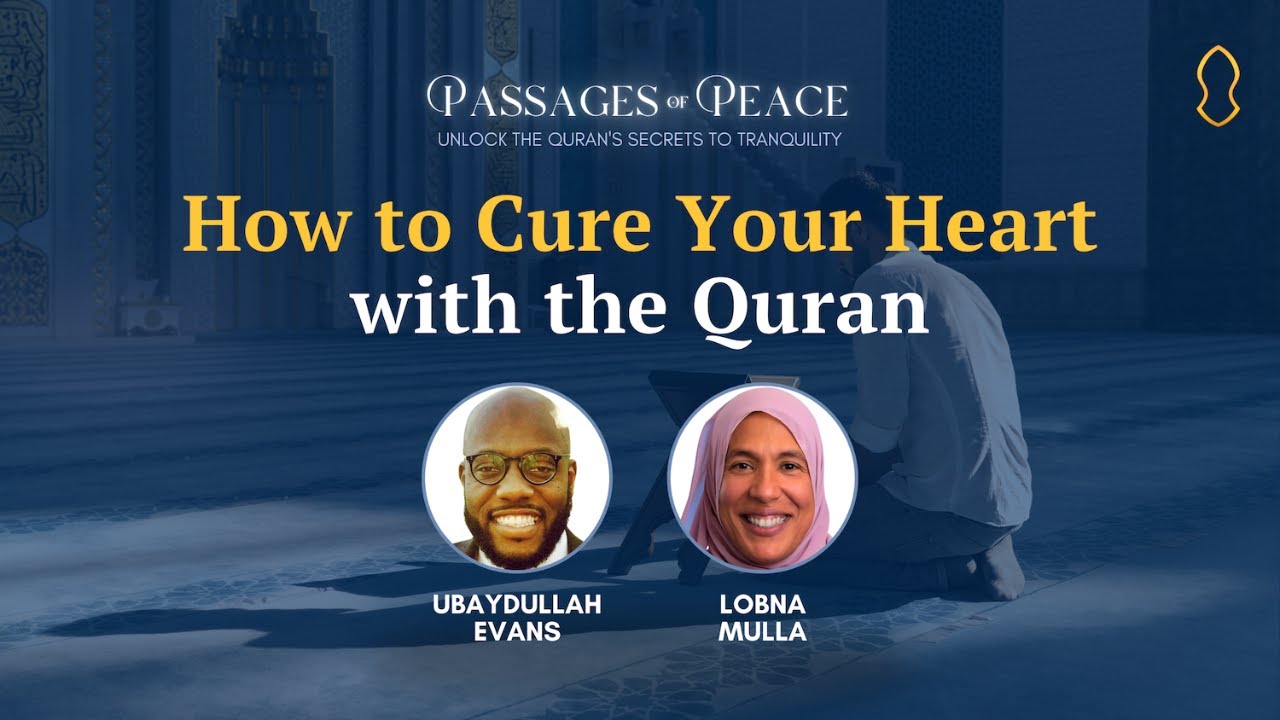 PASSAGES OF PEACE
UNLOCK THE QURAN'S SECRETS TO TRANQUILITY

How to Cure Your Heart with the Quran

UBAYDULLAH EVANS

LOBNA MULLA